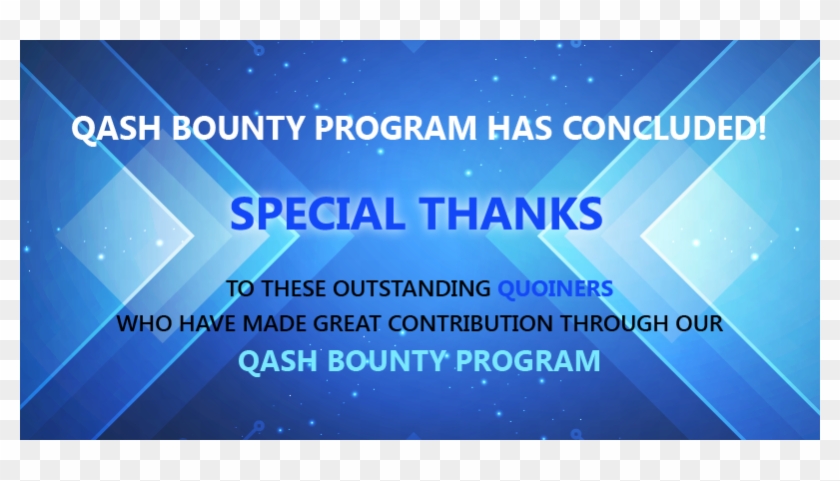 QASH BOUNTY PROGRAM HAS CONCLUDED!

SPECIAL THANKS

TO THESE OUTSTANDING QUOINERS
WHO HAVE MADE GREAT CONTRIBUTION THROUGH OUR
QASH BOUNTY PROGRAM